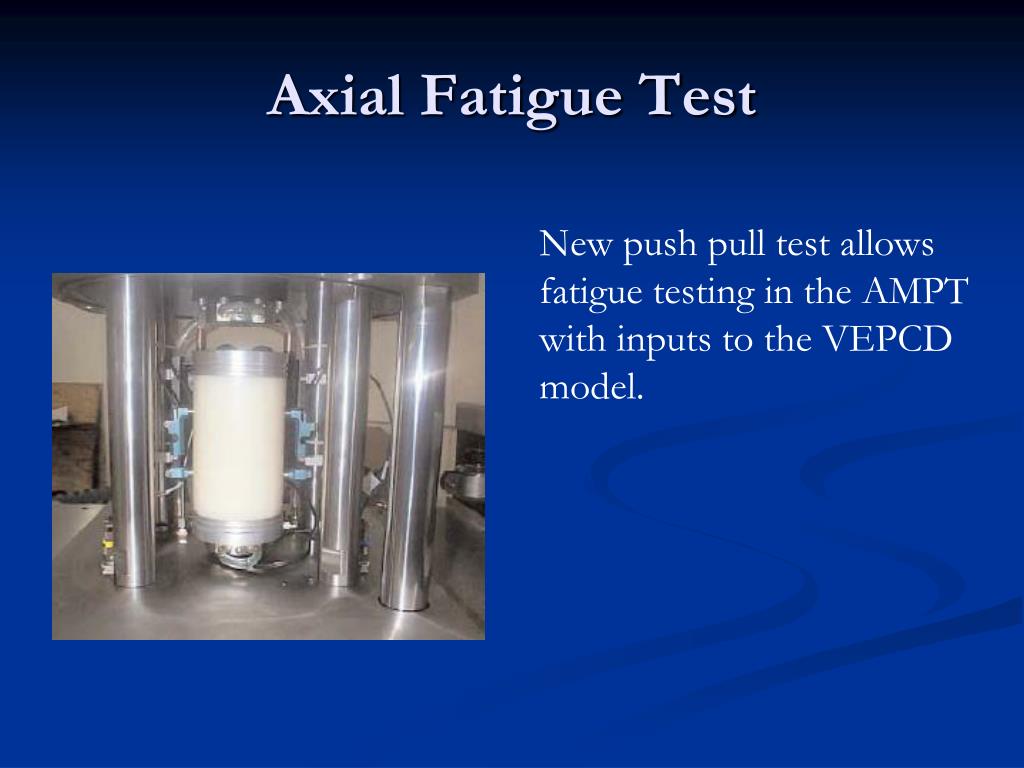 Axial Fatigue Test

New push pull test allows fatigue testing in the AMPT with inputs to the VEPCD model.